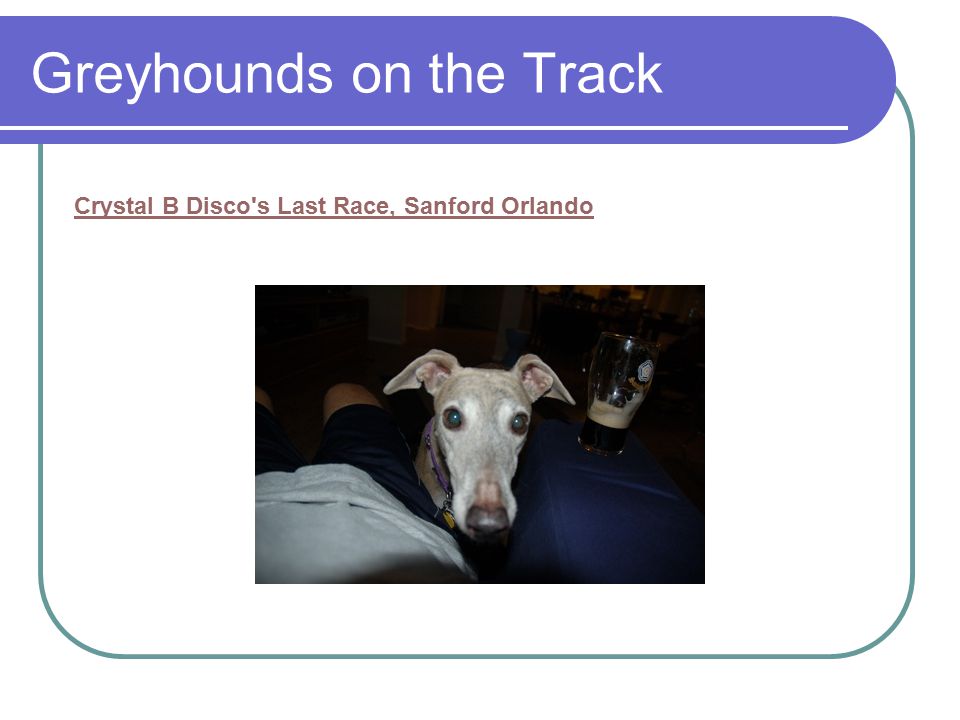 Greyhounds on the Track

Crystal B Disco's Last Race, Sanford Orlando